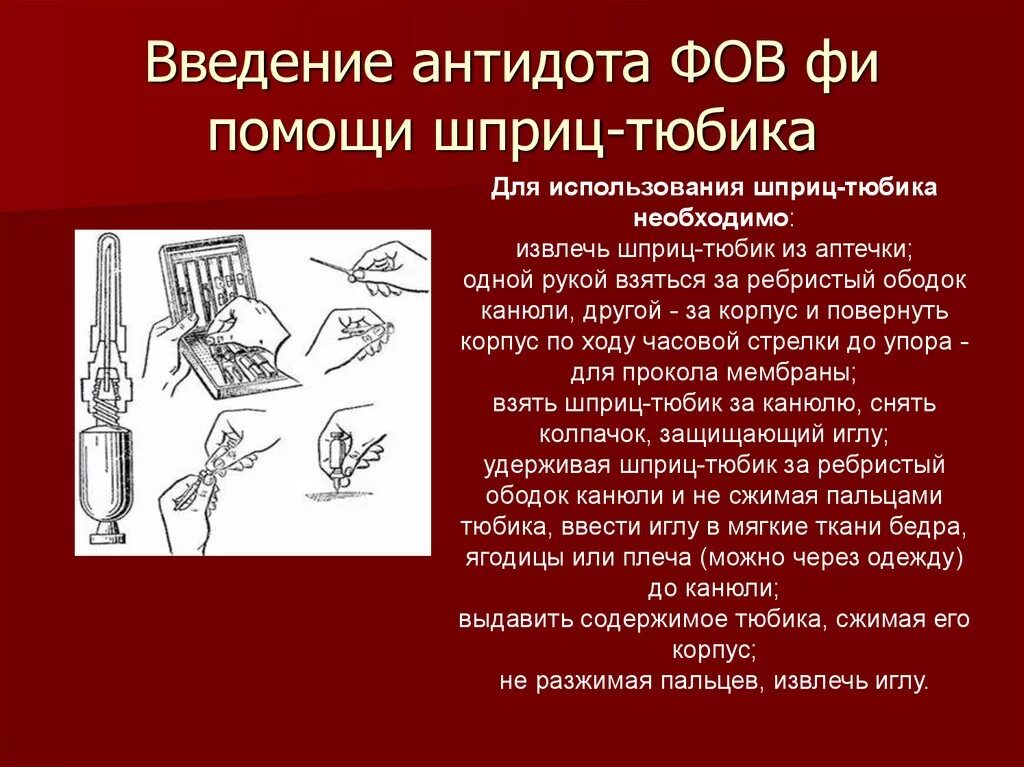 Введение антидота ФОВ фи помощи шприц-тюбика

Для использования шприц-тюбика необходимо:
извлечь шприц-тюбик из аптечки;
одной рукой взяться за ребристый ободок канюли, другой - за корпус и повернуть корпус по ходу часовой стрелки до упора - для прокола мембраны;
взять шприц-тюбик за канюлю, снять колпачок, защищающий иглу;
удерживая шприц-тюбик за ребристый ободок канюли и не сжимая пальцами тюбика, ввести иглу в мягкие ткани бедра, ягодицы или плеча (можно через одежду) до канюли;
выдавить содержимое тюбика, сжимая его корпус;
не разжимая пальцев, извлечь иглу.